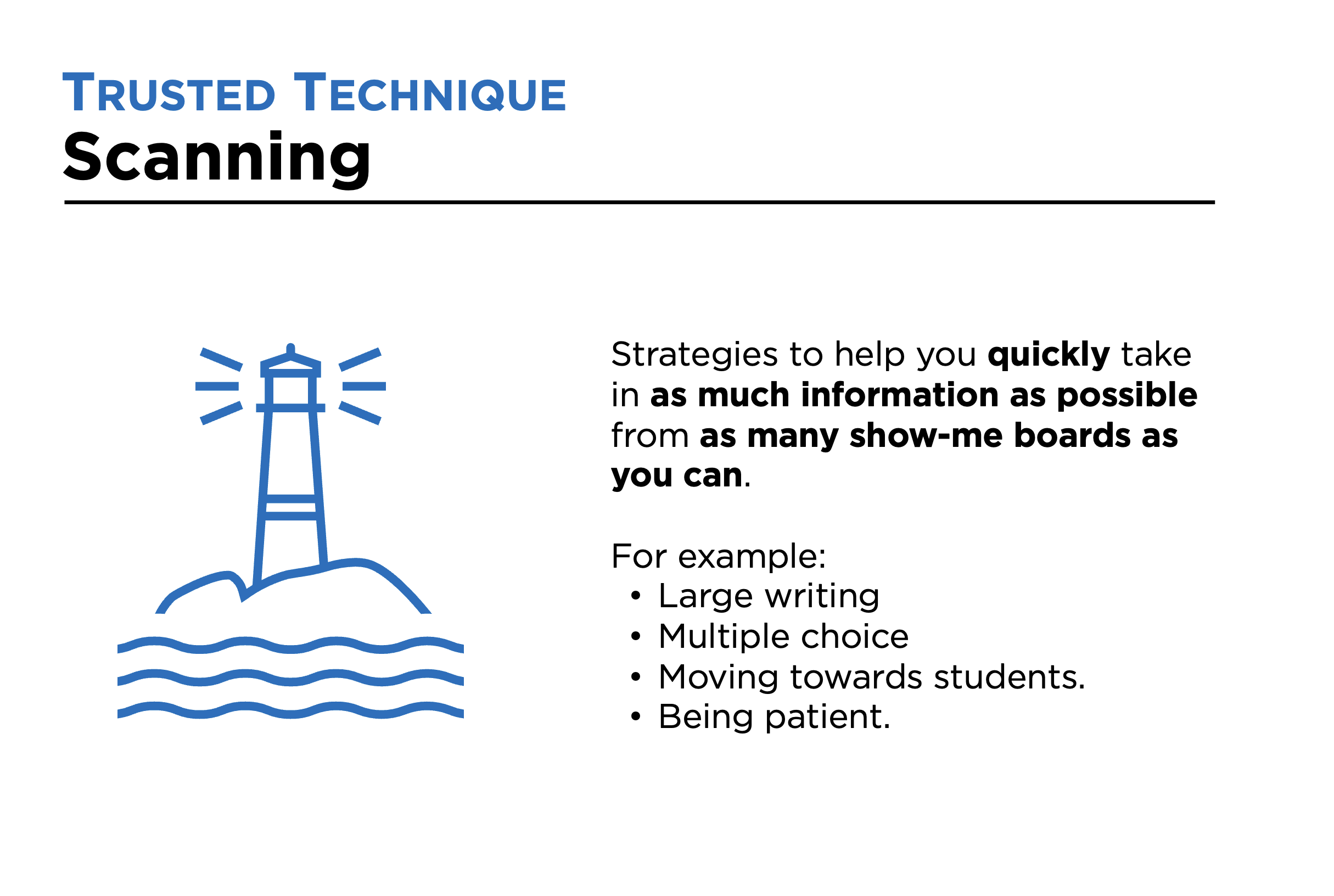 TRUSTED TECHNIQUE
Scanning

Strategies to help you quickly take in as much information as possible from as many show-me boards as you can.

For example:
• Large writing
• Multiple choice
• Moving towards students.
• Being patient.